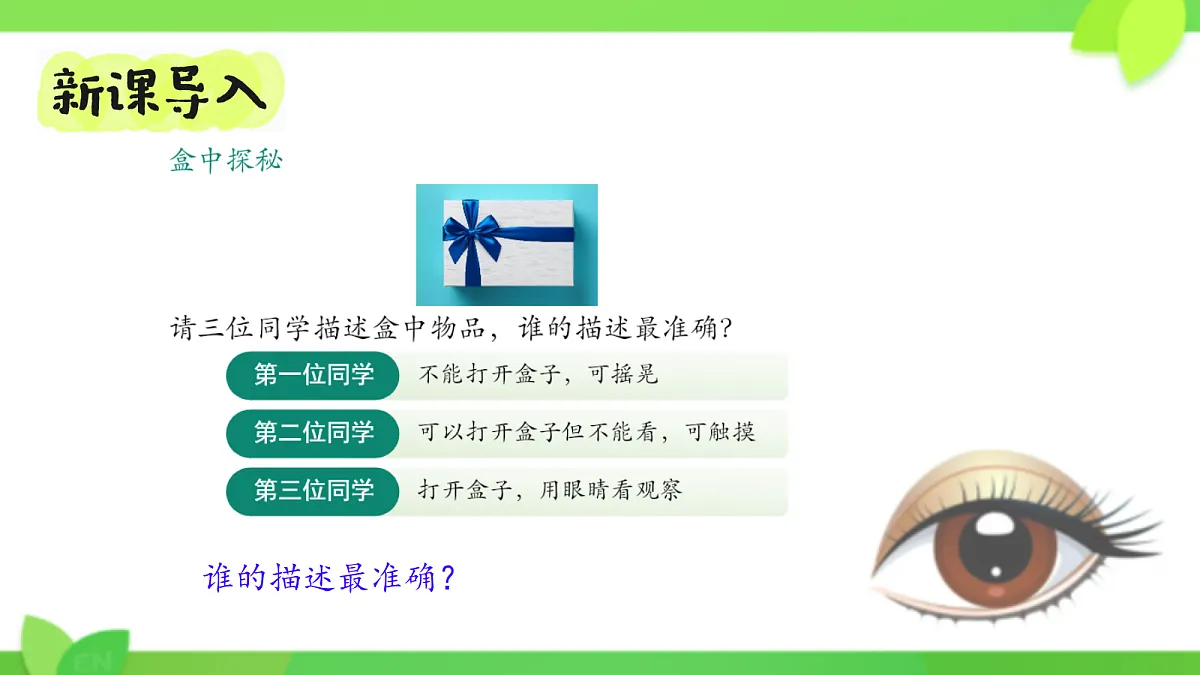 新课导入

盒中探秘

请三位同学描述盒中物品，谁的描述最准确？

第一位同学 不能打开盒子，可摇晃

第二位同学 可以打开盒子但不能看，可触摸

第三位同学 打开盒子，用眼睛看观察

谁的描述最准确？